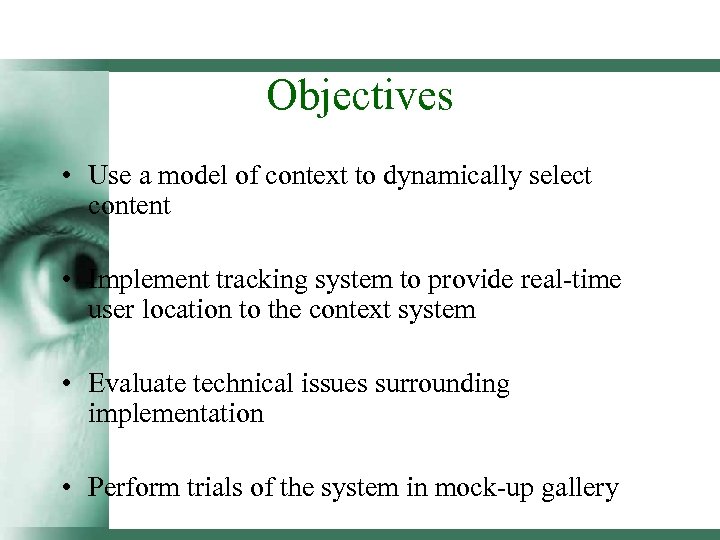 Objectives

• Use a model of context to dynamically select content

• Implement tracking system to provide real-time user location to the context system

• Evaluate technical issues surrounding implementation

• Perform trials of the system in mock-up gallery